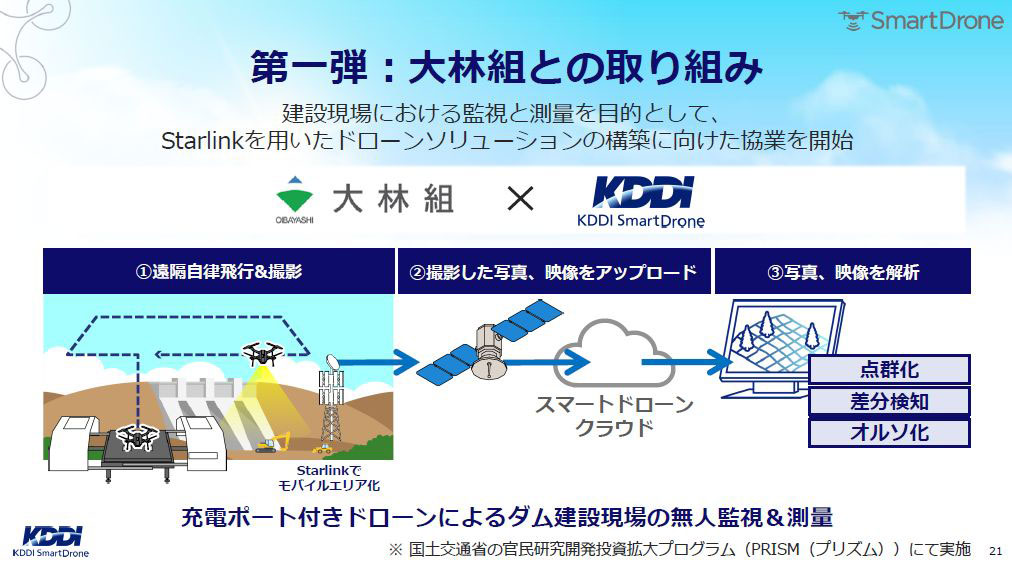 SmartDrone

第一弾：大林組との取り組み

建設現場における監視と測量を目的として、
Starlinkを用いたドローンソリューションの構築に向けた協業を開始

OBAYASHI 大林組 × KDDI KDDI SmartDrone

①遠隔自律飛行&撮影

②撮影した写真、映像をアップロード

③写真、映像を解析

Starlinkで
モバイルエリア化

スマートドローン
クラウド

点群化

差分検知

オルソ化

充電ポート付きドローンによるダム建設現場の無人監視＆測量

KDDI KDDI SmartDrone

※ 国土交通省の官民研究開発投資拡大プログラム（PRISM（プリズム））にて実施

21